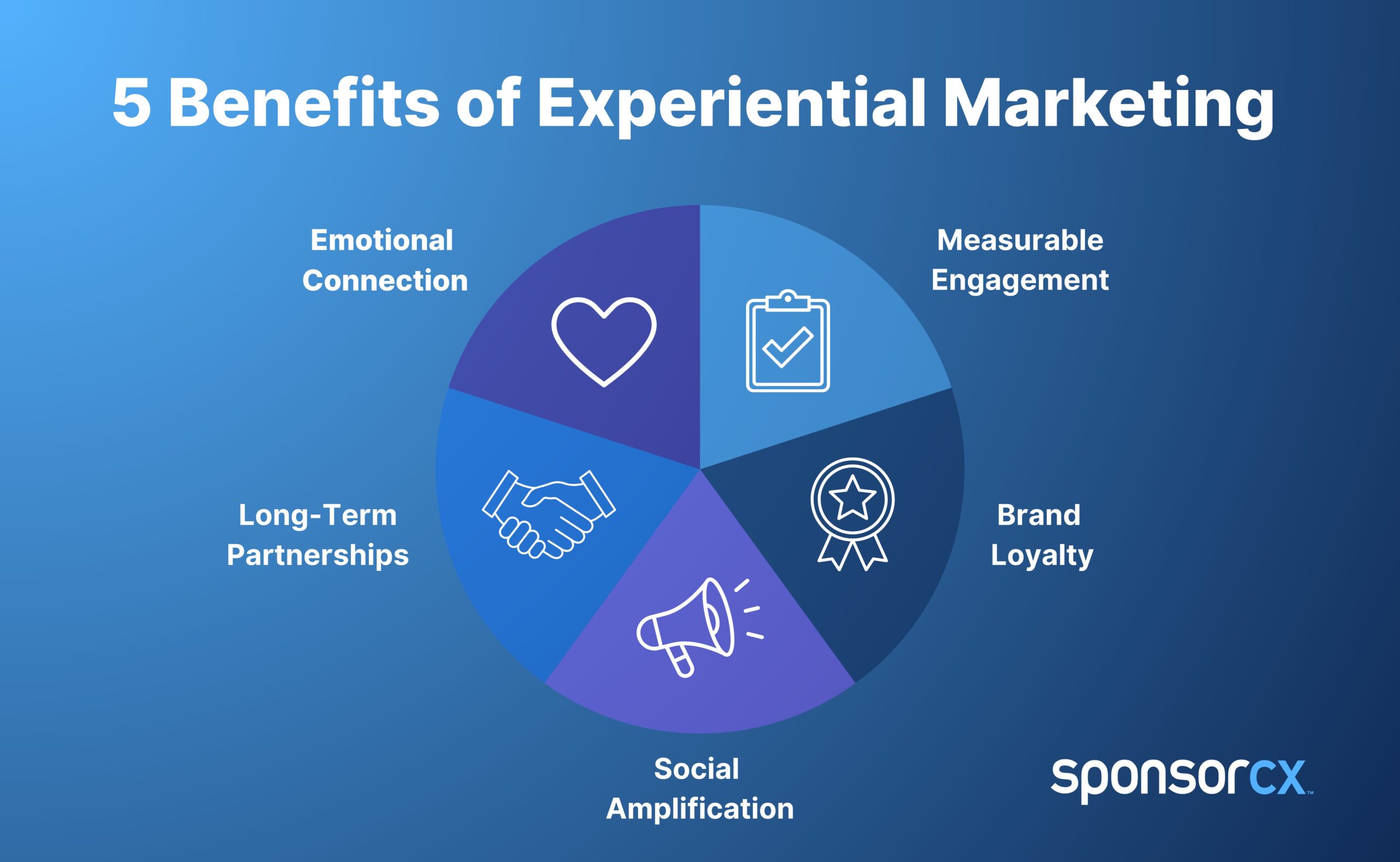 5 Benefits of Experiential Marketing

Emotional Connection

Measurable Engagement

Long-Term Partnerships

Brand Loyalty

Social Amplification

sponsorcx™